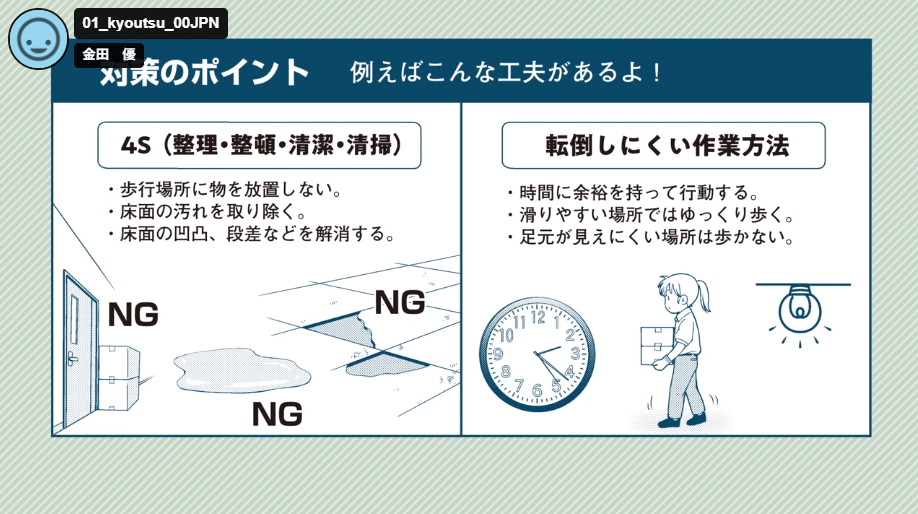 01_kyoutsu_00JPN
金田　優

対策のポイント　例えばこんな工夫があるよ！

4S（整理・整頓・清潔・清掃）

・歩行場所に物を放置しない。
・床面の汚れを取り除く。
・床面の凹凸、段差などを解消する。

NG
NG
NG

転倒しにくい作業方法

・時間に余裕を持って行動する。
・滑りやすい場所ではゆっくり歩く。
・足元が見えにくい場所は歩かない。

12 1 2 3 4 5 6 7 8 9 10 11